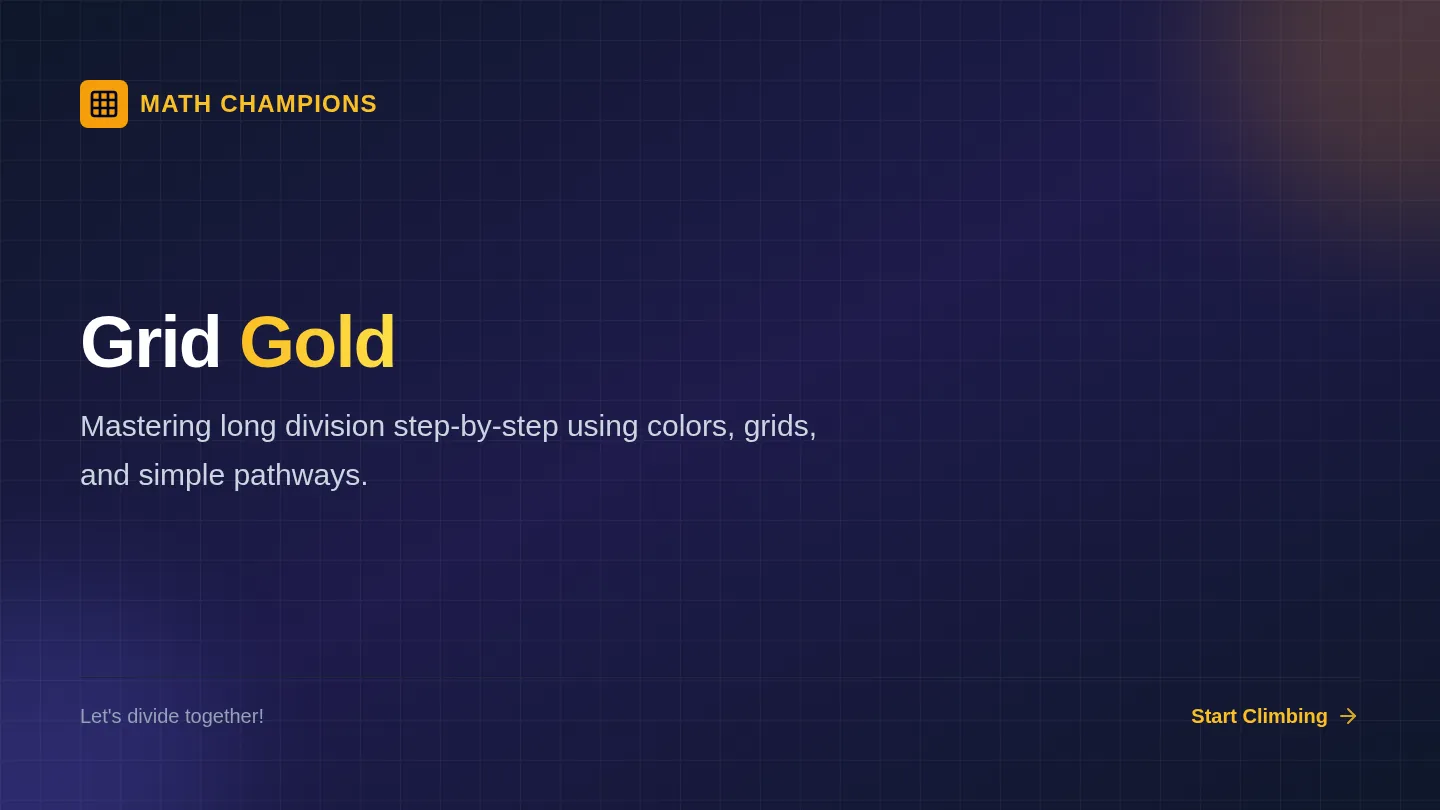 MATH CHAMPIONS

Grid Gold

Mastering long division step-by-step using colors, grids, and simple pathways.

Let's divide together!

Start Climbing